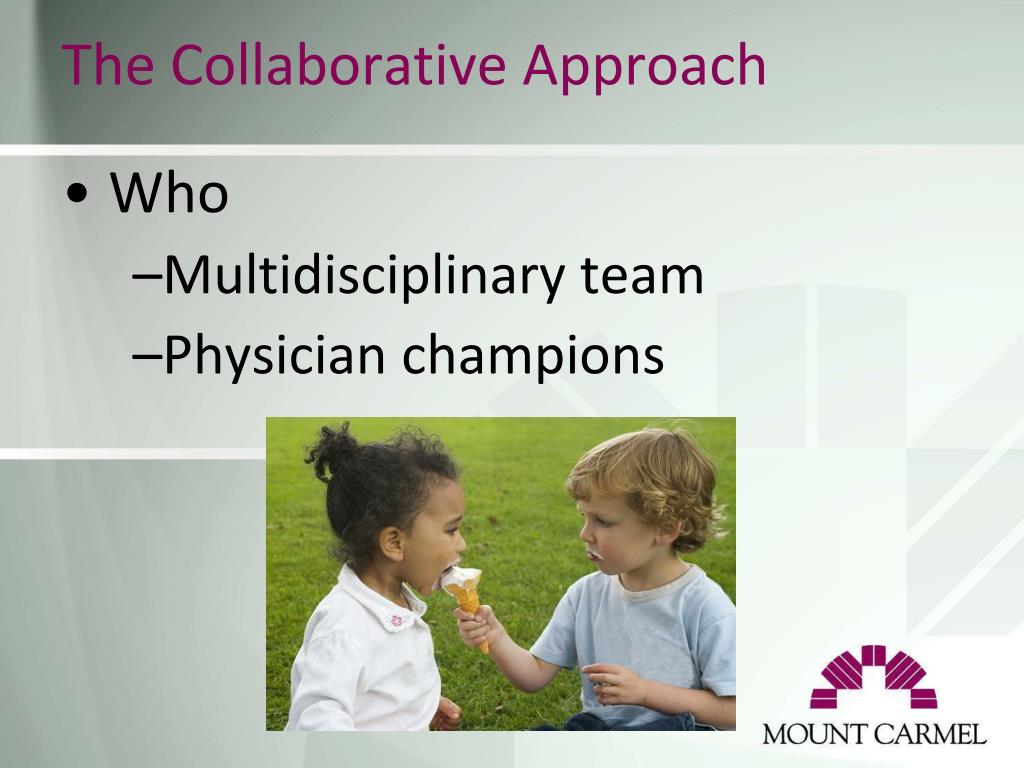 The Collaborative Approach

• Who
–Multidisciplinary team
–Physician champions

MOUNT CARMEL